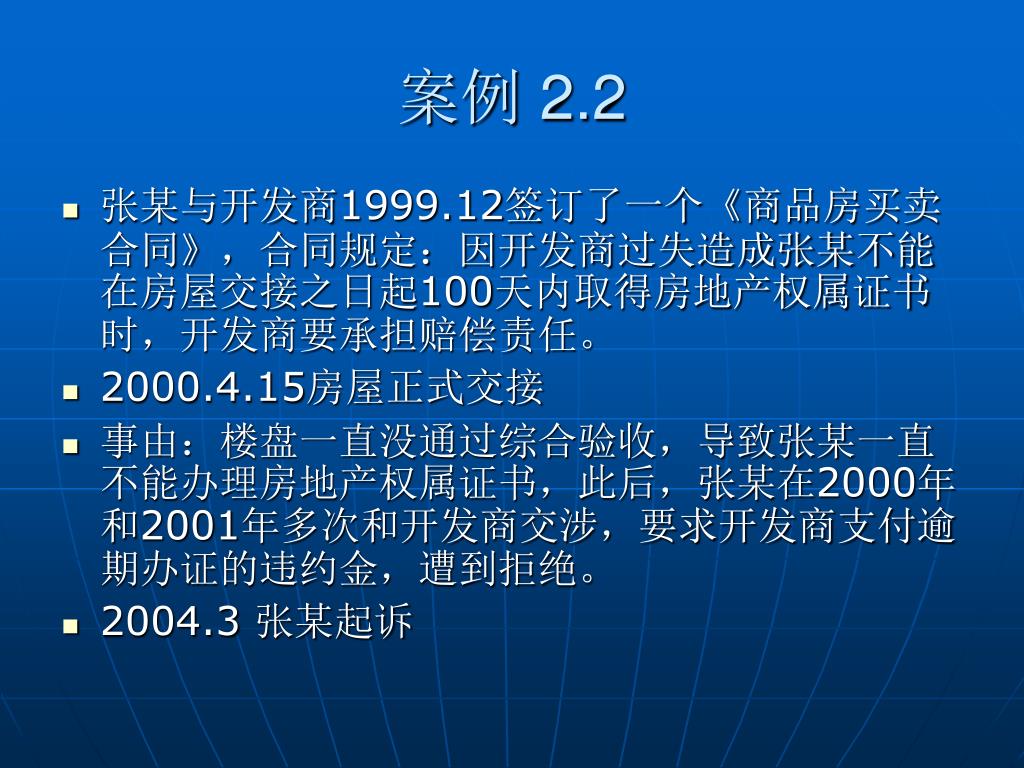 案例 2.2

- 张某与开发商1999.12签订了一个《商品房买卖合同》，合同规定：因开发商过失造成张某不能在房屋交接之日起100天内取得房地产权属证书时，开发商要承担赔偿责任。
- 2000.4.15房屋正式交接
- 事由：楼盘一直没通过综合验收，导致张某一直不能办理房地产权属证书，此后，张某在2000年和2001年多次和开发商交涉，要求开发商支付逾期办证的违约金，遭到拒绝。
- 2004.3 张某起诉